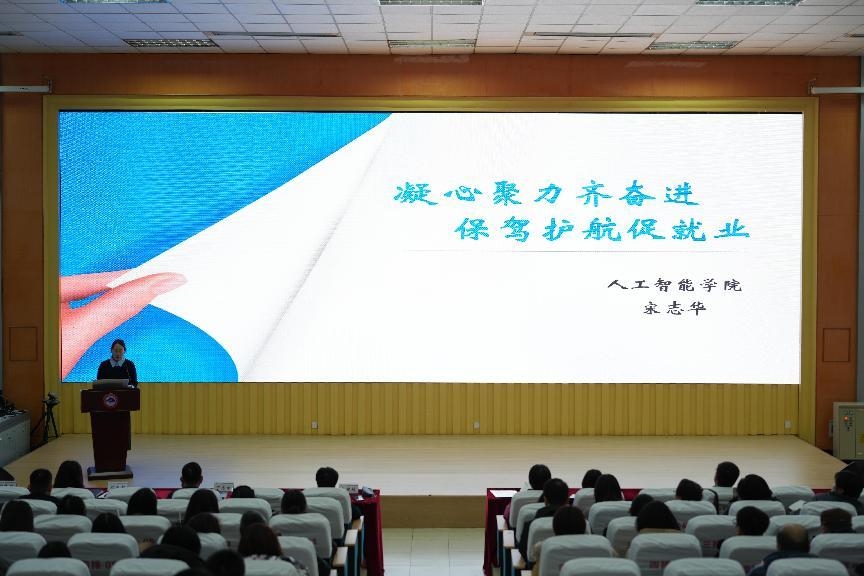 凝心聚力齐奋进
保驾护航促就业

人工智能学院
宋志华